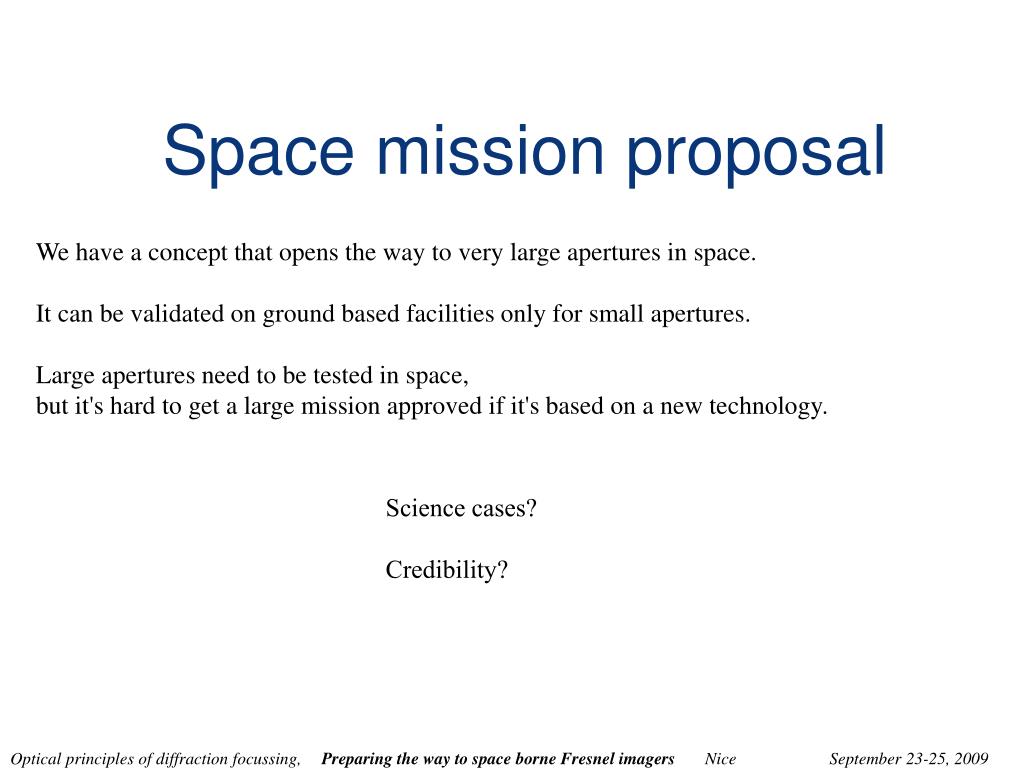 Space mission proposal

We have a concept that opens the way to very large apertures in space.

It can be validated on ground based facilities only for small apertures.

Large apertures need to be tested in space,
but it's hard to get a large mission approved if it's based on a new technology.

Science cases?

Credibility?

Optical principles of diffraction focussing, Preparing the way to space borne Fresnel imagers Nice September 23-25, 2009